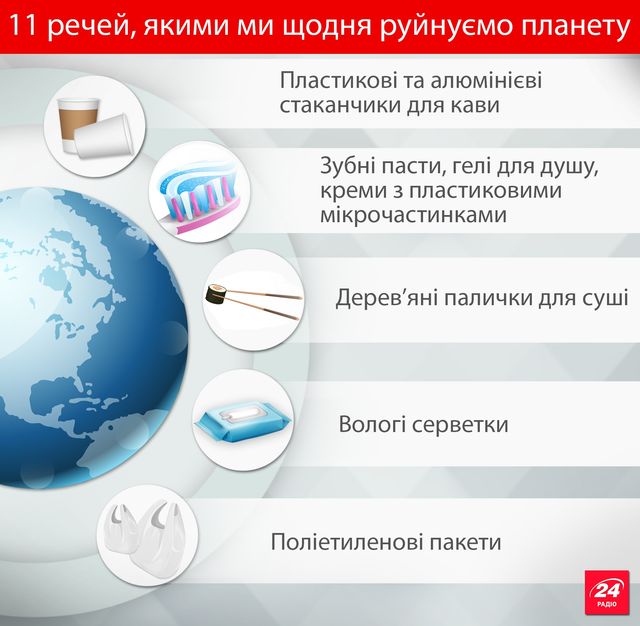 11 речей, якими ми щодня руйнуємо планету

Пластикові та алюмінієві стаканчики для кави

Зубні пасти, гелі для душу, креми з пластиковими мікрочастинками

Дерев'яні палички для суші

Вологі серветки

Поліетиленові пакети

24 РАДІО